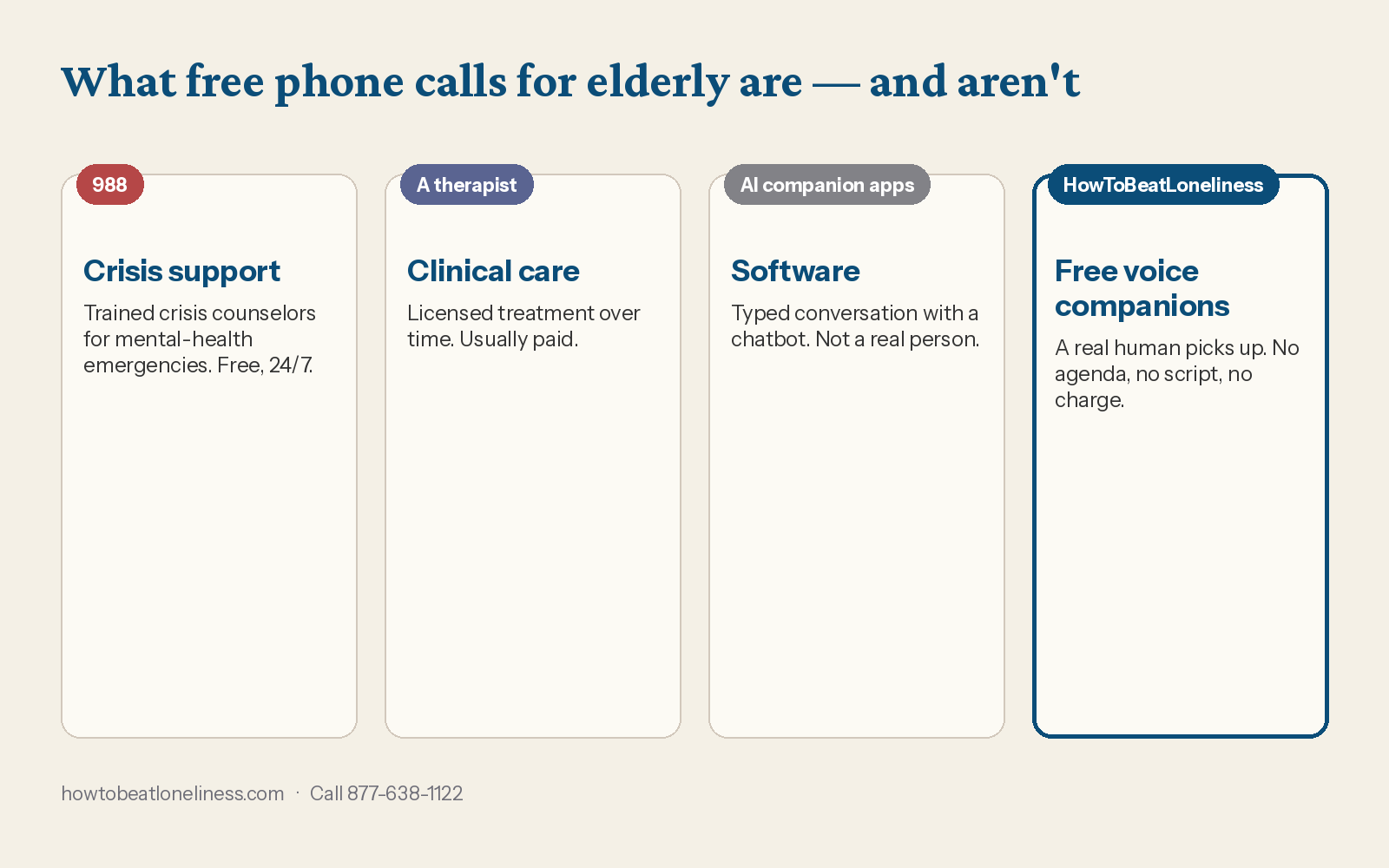 What free phone calls for elderly are — and aren't

988

Crisis support

Trained crisis counselors for mental-health emergencies. Free, 24/7.

A therapist

Clinical care

Licensed treatment over time. Usually paid.

AI companion apps

Software

Typed conversation with a chatbot. Not a real person.

HowToBeatLoneliness

Free voice companions

A real human picks up. No agenda, no script, no charge.

howtobeatloneliness.com · Call 877-638-1122